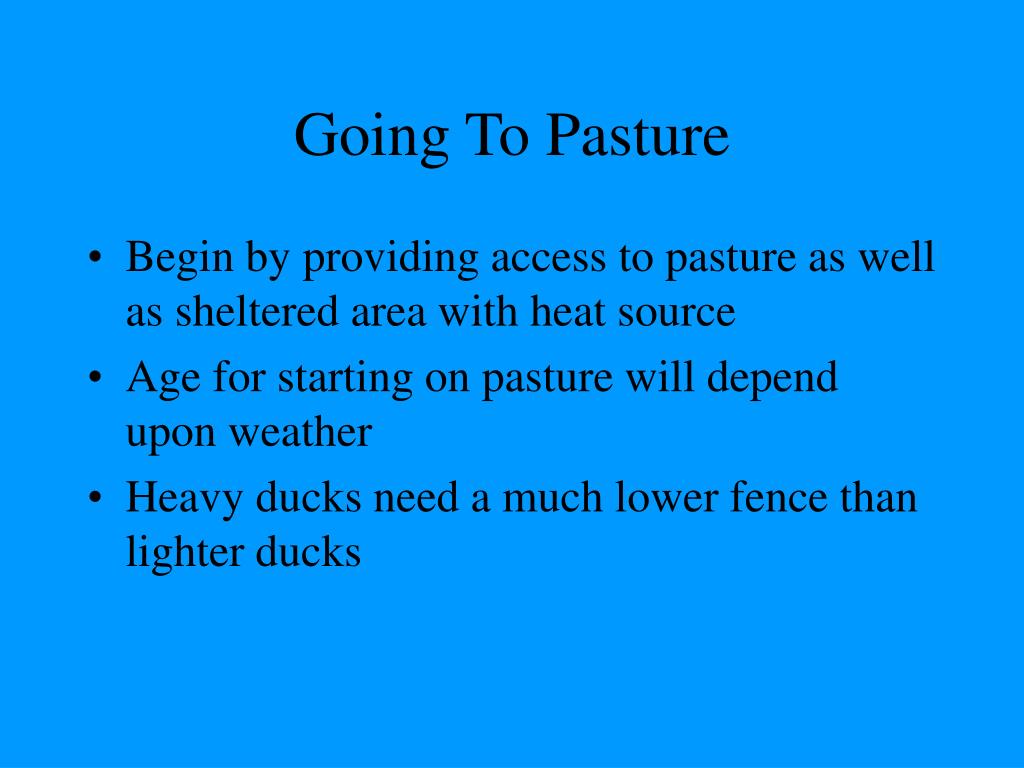 Going To Pasture

• Begin by providing access to pasture as well as sheltered area with heat source
• Age for starting on pasture will depend upon weather
• Heavy ducks need a much lower fence than lighter ducks